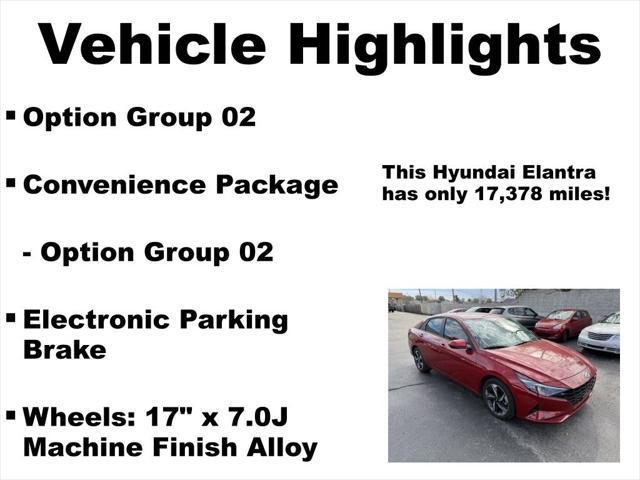 Vehicle Highlights

▪ Option Group 02

▪ Convenience Package

- Option Group 02

▪ Electronic Parking Brake

▪ Wheels: 17" x 7.0J Machine Finish Alloy

This Hyundai Elantra has only 17,378 miles!